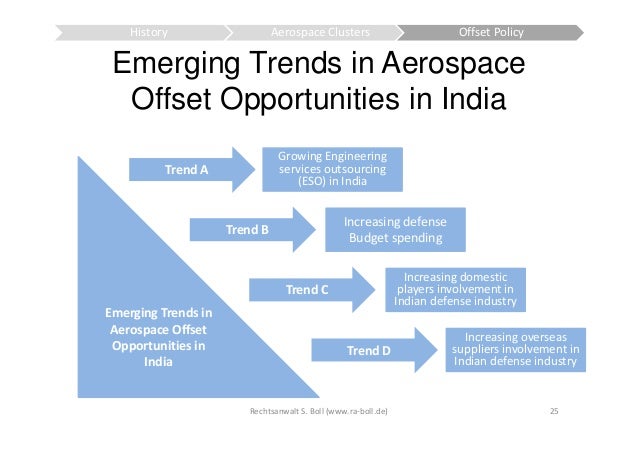 History
Aerospace Clusters
Offset Policy

Emerging Trends in Aerospace Offset Opportunities in India

Emerging Trends in Aerospace Offset Opportunities in India

Trend A
Growing Engineering services outsourcing (ESO) in India

Trend B
Increasing defense Budget spending

Trend C
Increasing domestic players involvement in Indian defense industry

Trend D
Increasing overseas suppliers involvement in Indian defense industry

Rechtsanwalt S. Boll (www.ra-boll.de)
25